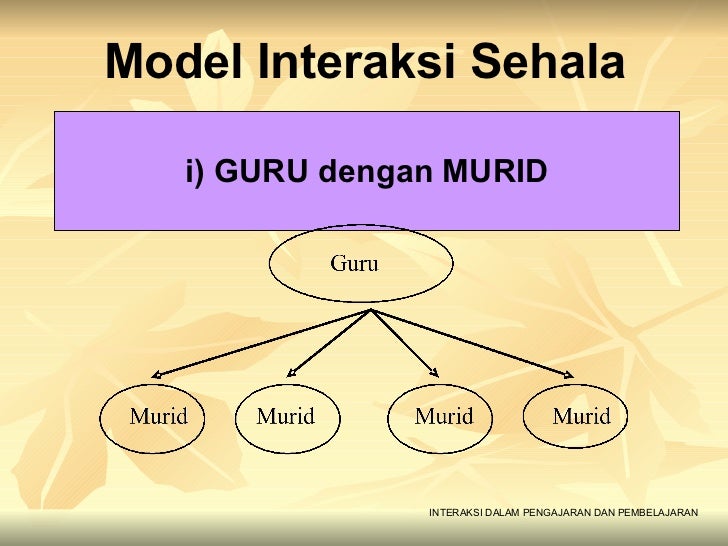 Model Interaksi Sehala

i) GURU dengan MURID

Guru

Murid

Murid

Murid

Murid

INTERAKSI DALAM PENGAJARAN DAN PEMBELAJARAN